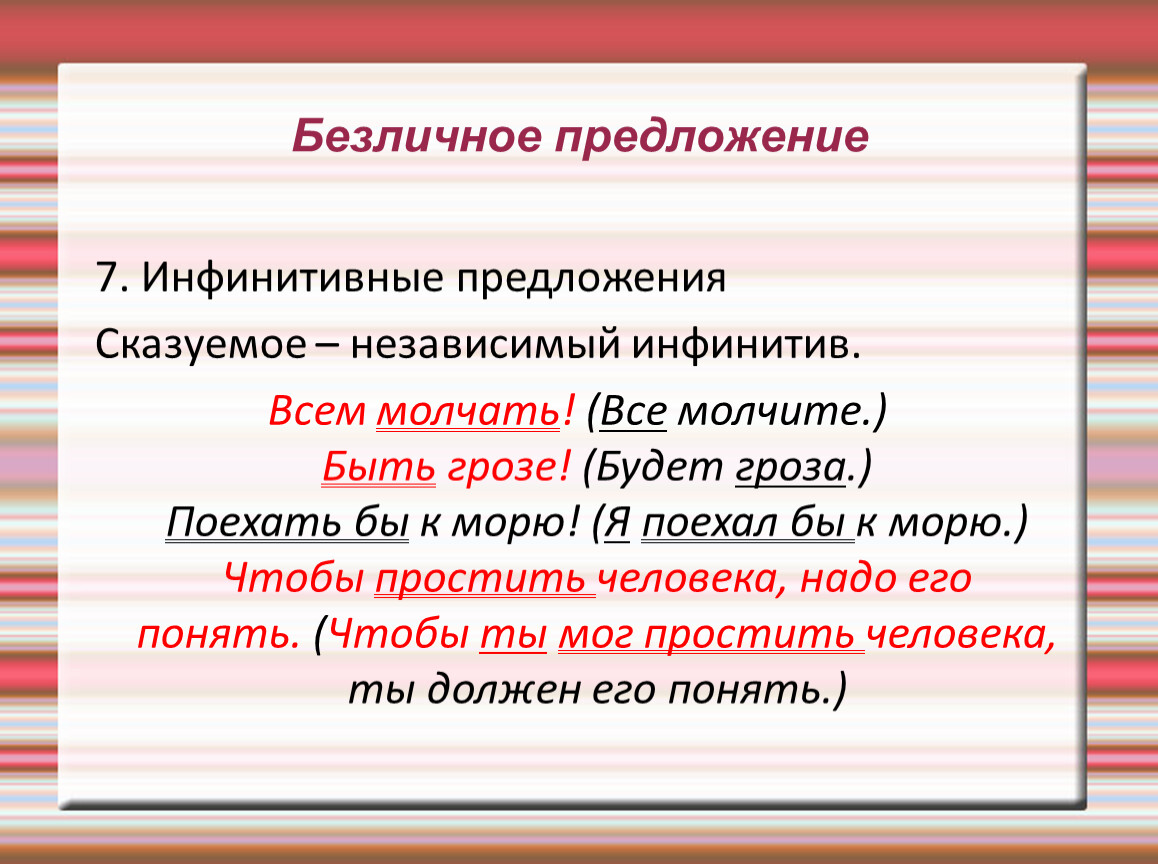 Безличное предложение

7. Инфинитивные предложения

Сказуемое – независимый инфинитив.

Всем молчать! (Все молчите.)
Быть грозе! (Будет гроза.)
Поехать бы к морю! (Я поехал бы к морю.)
Чтобы простить человека, надо его понять. (Чтобы ты мог простить человека, ты должен его понять.)